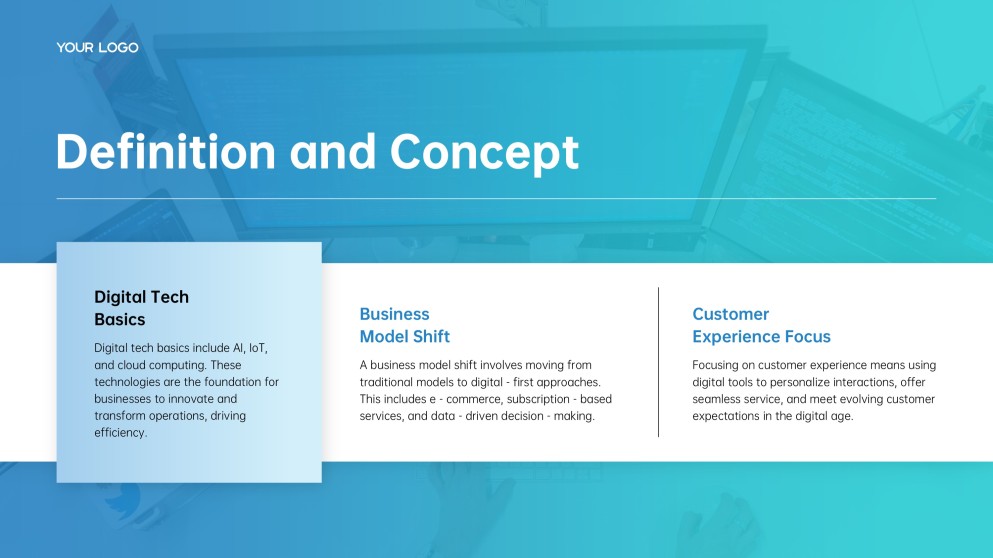 YOUR LOGO

Definition and Concept

Digital Tech Basics

Digital tech basics include AI, IoT, and cloud computing. These technologies are the foundation for businesses to innovate and transform operations, driving efficiency.

Business Model Shift

A business model shift involves moving from traditional models to digital - first approaches. This includes e - commerce, subscription - based services, and data - driven decision - making.

Customer Experience Focus

Focusing on customer experience means using digital tools to personalize interactions, offer seamless service, and meet evolving customer expectations in the digital age.